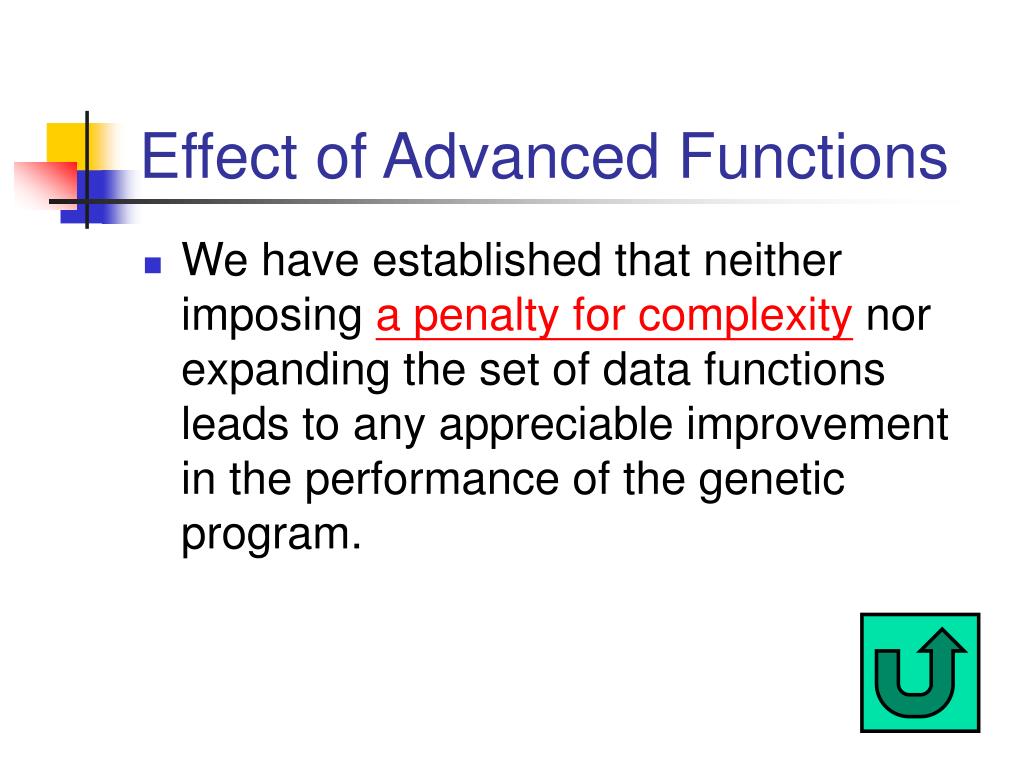 Effect of Advanced Functions

We have established that neither imposing a penalty for complexity nor expanding the set of data functions leads to any appreciable improvement in the performance of the genetic program.